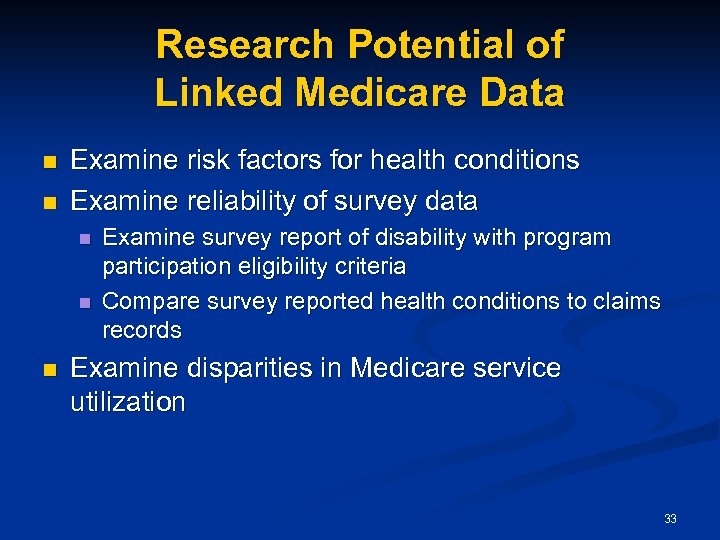 Research Potential of Linked Medicare Data

- Examine risk factors for health conditions
- Examine reliability of survey data
  - Examine survey report of disability with program participation eligibility criteria
  - Compare survey reported health conditions to claims records
- Examine disparities in Medicare service utilization

33